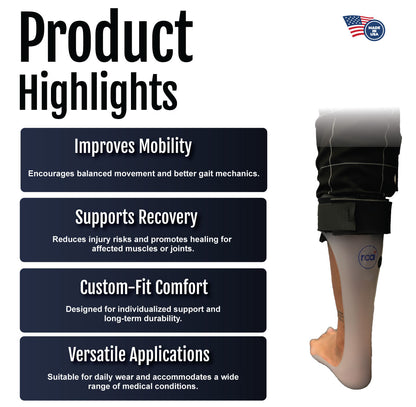 Product Highlights

MADE IN USA

Improves Mobility

Encourages balanced movement and better gait mechanics.

Supports Recovery

Reduces injury risks and promotes healing for affected muscles or joints.

Custom-Fit Comfort

Designed for individualized support and long-term durability.

Versatile Applications

Suitable for daily wear and accommodates a wide range of medical conditions.

rca